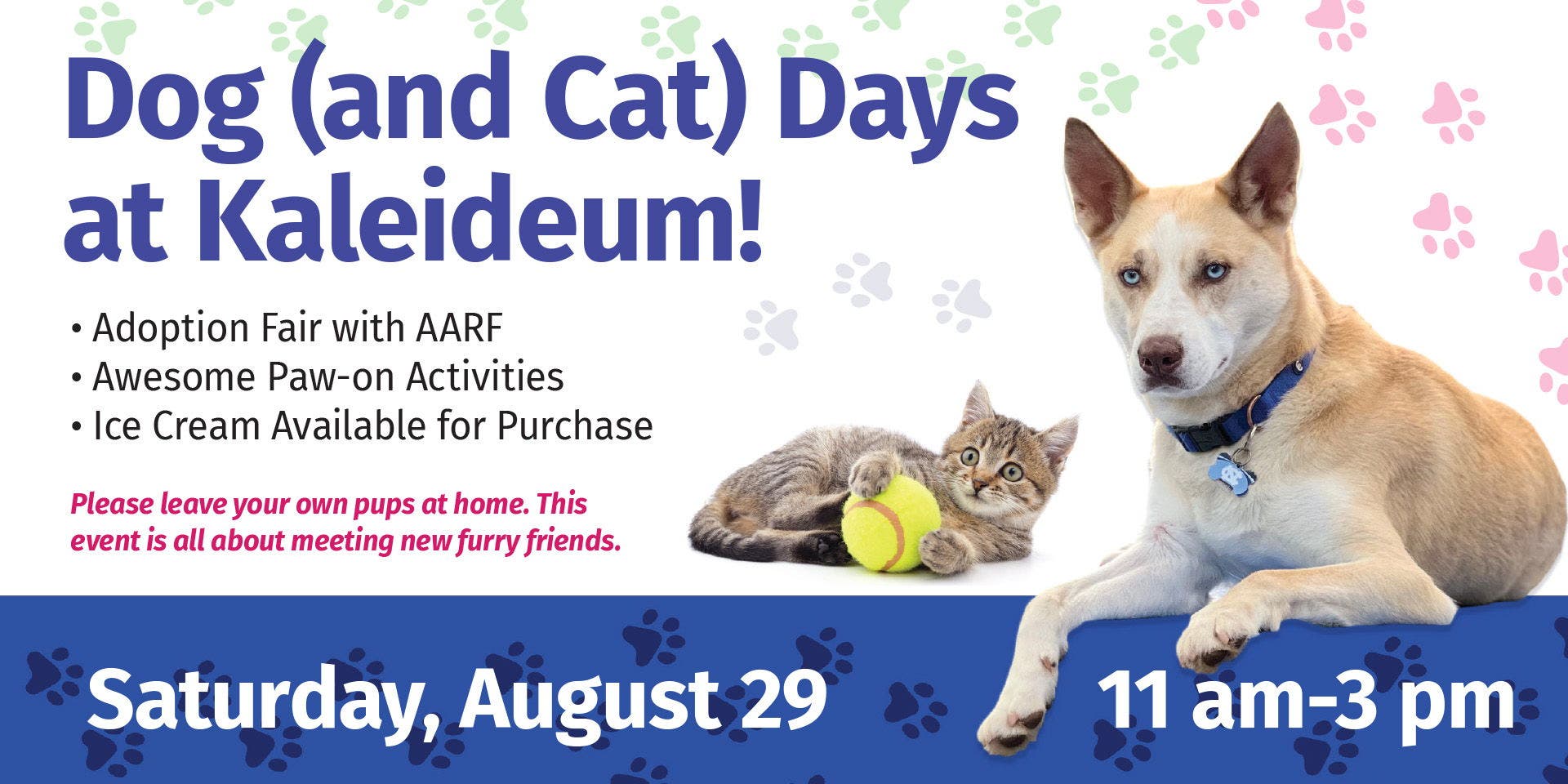 Dog (and Cat) Days at Kaleideum!

• Adoption Fair with AARF
• Awesome Paw-on Activities
• Ice Cream Available for Purchase

Please leave your own pups at home. This event is all about meeting new furry friends.

Saturday, August 29

11 am–3 pm